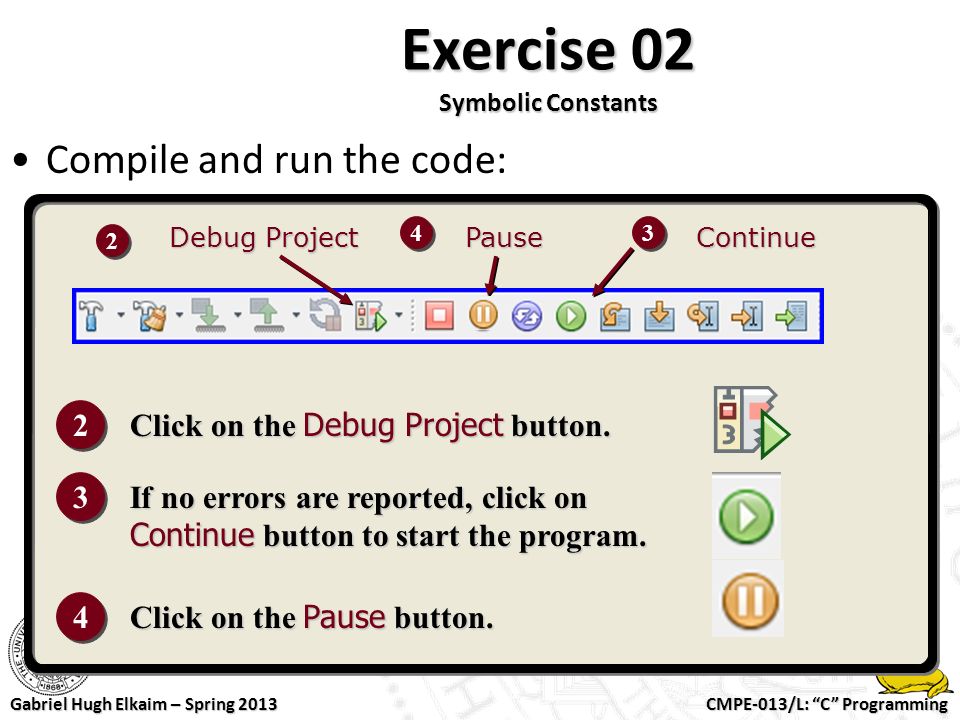 Exercise 02

Symbolic Constants

• Compile and run the code:

2 Debug Project 4 Pause 3 Continue

2 Click on the Debug Project button.

3 If no errors are reported, click on Continue button to start the program.

4 Click on the Pause button.

Gabriel Hugh Elkaim – Spring 2013

CMPE-013/L: "C" Programming